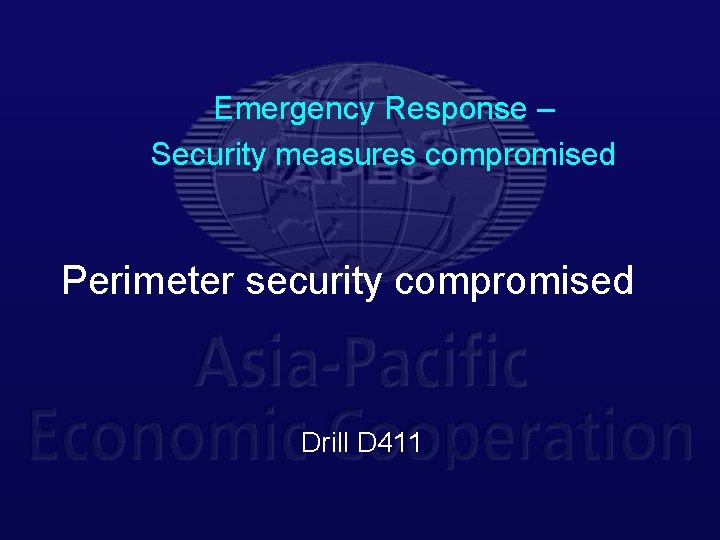 Emergency Response –
Security measures compromised

APEC

Perimeter security compromised

Asia-Pacific
Economic Cooperation

Drill D411